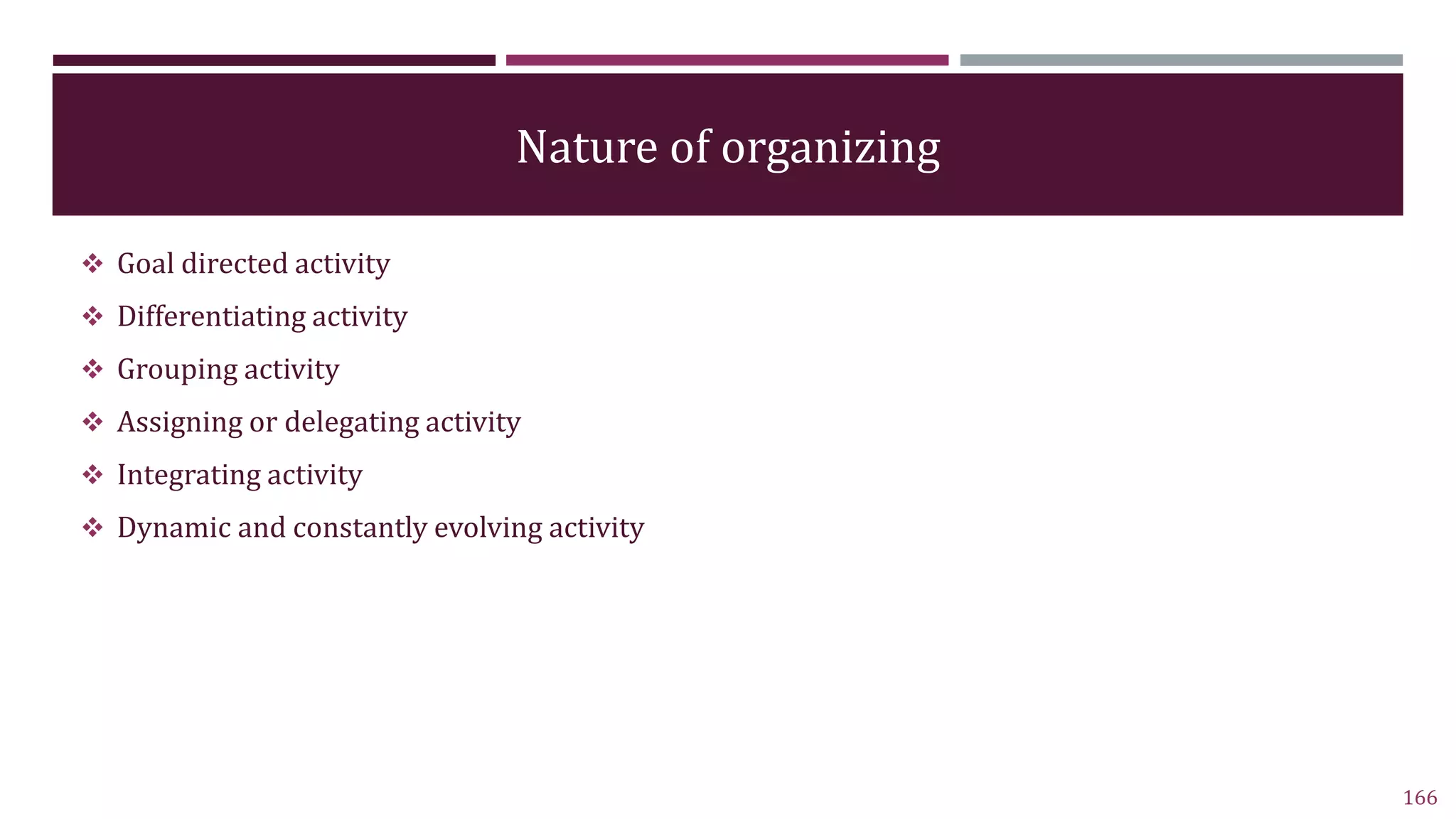 Nature of organizing

❖ Goal directed activity

❖ Differentiating activity

❖ Grouping activity

❖ Assigning or delegating activity

❖ Integrating activity

❖ Dynamic and constantly evolving activity

166